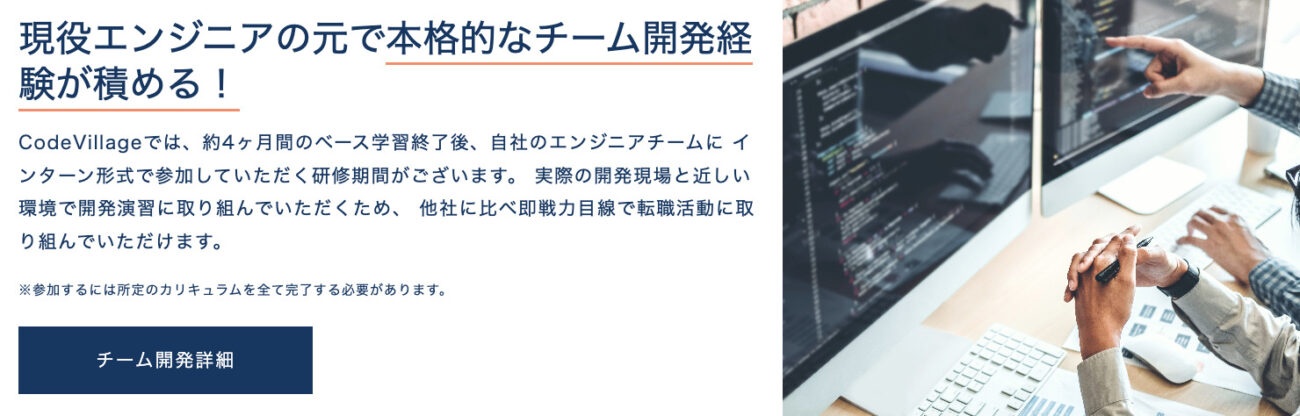 現役エンジニアの元で本格的なチーム開発経験が積める！

CodeVillageでは、約4ヶ月間のベース学習終了後、自社のエンジニアチームに インターン形式で参加していただく研修期間がございます。 実際の開発現場と近しい環境で開発演習に取り組んでいただくため、 他社に比べ即戦力目線で転職活動に取り組んでいただけます。

※参加するには所定のカリキュラムを全て完了する必要があります。

チーム開発詳細